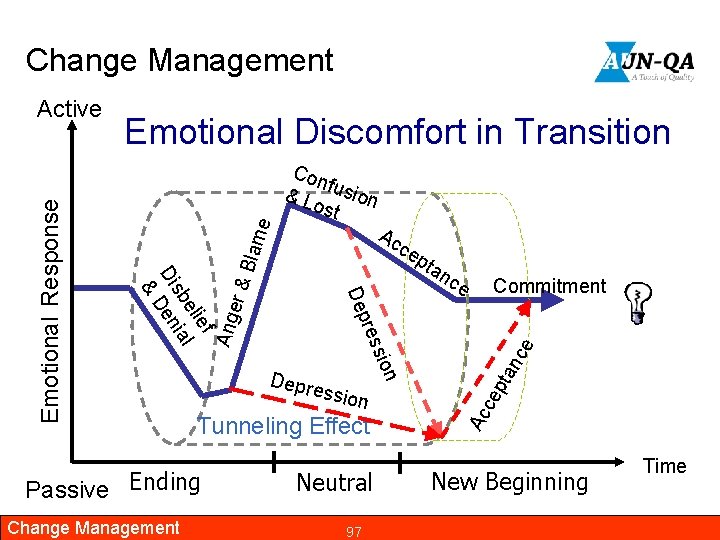 Change Management

AUN-QA
A Touch of Quality

Active

Emotional Discomfort in Transition

Emotional Response

Disbelief & Denial

Anger & Blame

Confusion & Lost

Acceptance

Commitment

Depression

Depression

Acceptance

Tunneling Effect

Passive

Ending

Neutral

New Beginning

Time

Change Management

97